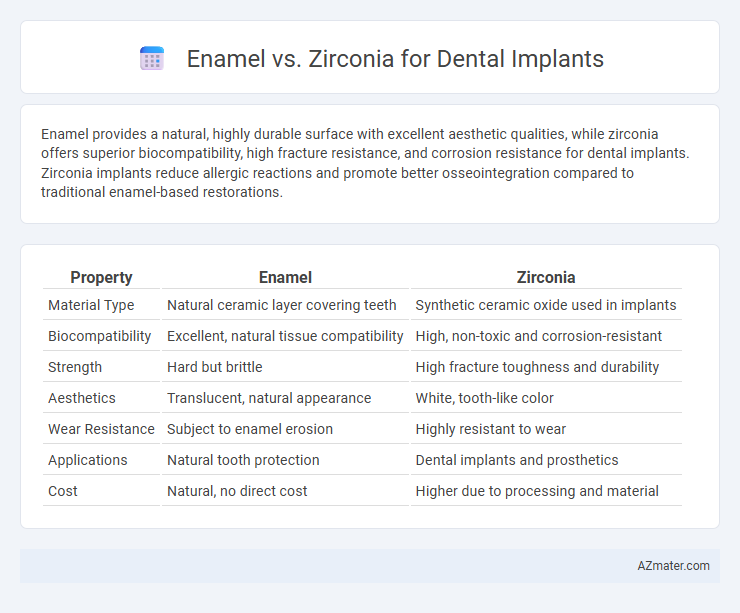 Enamel vs. Zirconia for Dental Implants

Enamel provides a natural, highly durable surface with excellent aesthetic qualities, while zirconia offers superior biocompatibility, high fracture resistance, and corrosion resistance for dental implants. Zirconia implants reduce allergic reactions and promote better osseointegration compared to traditional enamel-based restorations.

| Property | Enamel | Zirconia |
|---|---|---|
| Material Type | Natural ceramic layer covering teeth | Synthetic ceramic oxide used in implants |
| Biocompatibility | Excellent, natural tissue compatibility | High, non-toxic and corrosion-resistant |
| Strength | Hard but brittle | High fracture toughness and durability |
| Aesthetics | Translucent, natural appearance | White, tooth-like color |
| Wear Resistance | Subject to enamel erosion | Highly resistant to wear |
| Applications | Natural tooth protection | Dental implants and prosthetics |
| Cost | Natural, no direct cost | Higher due to processing and material |

AZmater.com